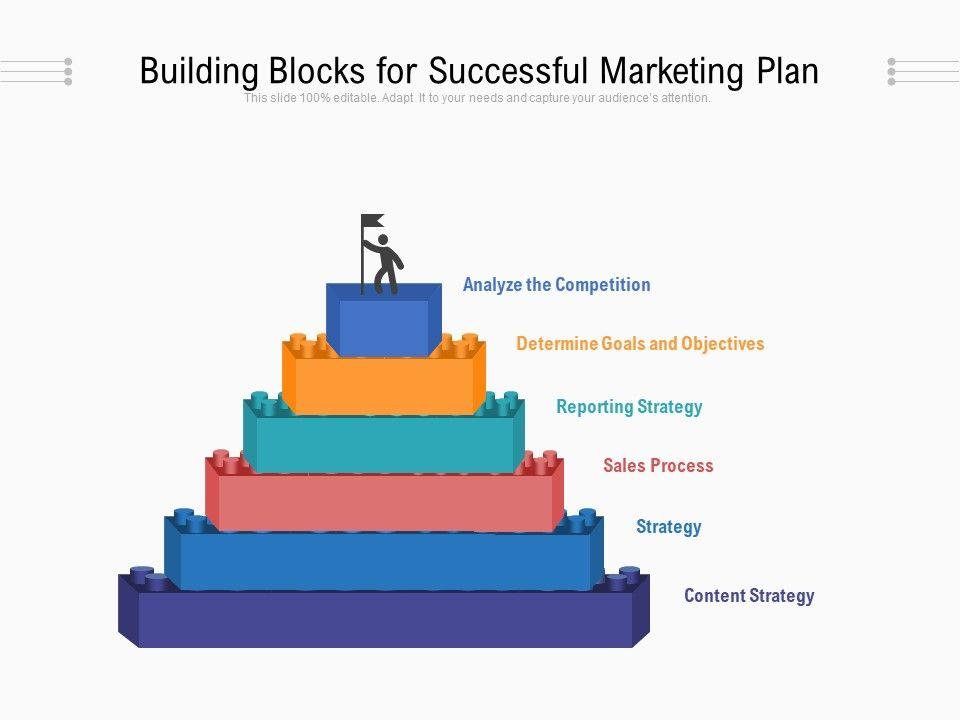 Building Blocks for Successful Marketing Plan

This slide 100% editable. Adapt It to your needs and capture your audience's attention.

Analyze the Competition

Determine Goals and Objectives

Reporting Strategy

Sales Process

Strategy

Content Strategy